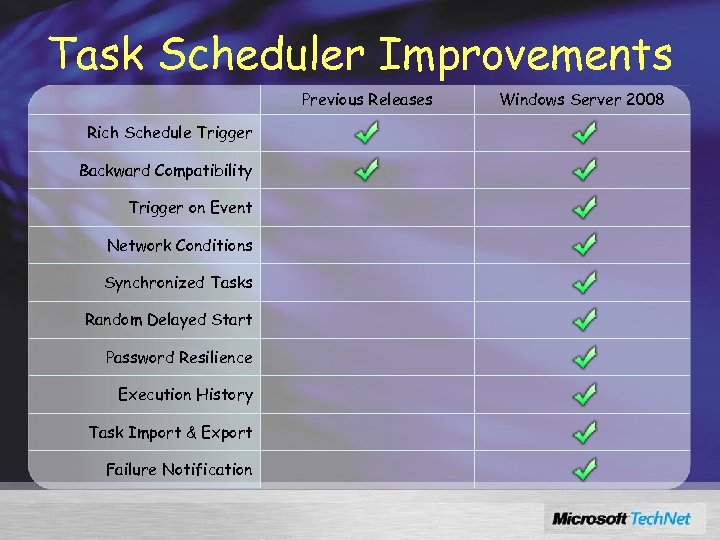 Task Scheduler Improvements

| | Previous Releases | Windows Server 2008 |
|---|---|---|
| Rich Schedule Trigger | ✓ | ✓ |
| Backward Compatibility | ✓ | ✓ |
| Trigger on Event | | ✓ |
| Network Conditions | | ✓ |
| Synchronized Tasks | | ✓ |
| Random Delayed Start | | ✓ |
| Password Resilience | | ✓ |
| Execution History | | ✓ |
| Task Import & Export | | ✓ |
| Failure Notification | | ✓ |

Microsoft TechNet